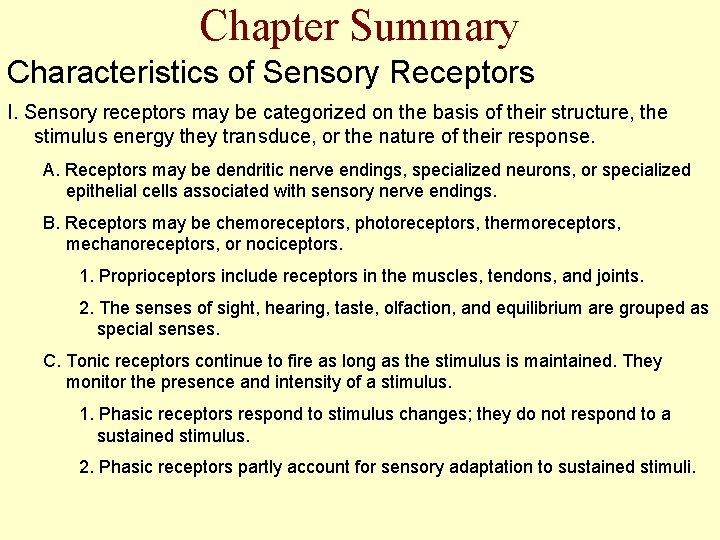 Chapter Summary

Characteristics of Sensory Receptors

I. Sensory receptors may be categorized on the basis of their structure, the stimulus energy they transduce, or the nature of their response.

A. Receptors may be dendritic nerve endings, specialized neurons, or specialized epithelial cells associated with sensory nerve endings.

B. Receptors may be chemoreceptors, photoreceptors, thermoreceptors, mechanoreceptors, or nociceptors.

1. Proprioceptors include receptors in the muscles, tendons, and joints.

2. The senses of sight, hearing, taste, olfaction, and equilibrium are grouped as special senses.

C. Tonic receptors continue to fire as long as the stimulus is maintained. They monitor the presence and intensity of a stimulus.

1. Phasic receptors respond to stimulus changes; they do not respond to a sustained stimulus.

2. Phasic receptors partly account for sensory adaptation to sustained stimuli.